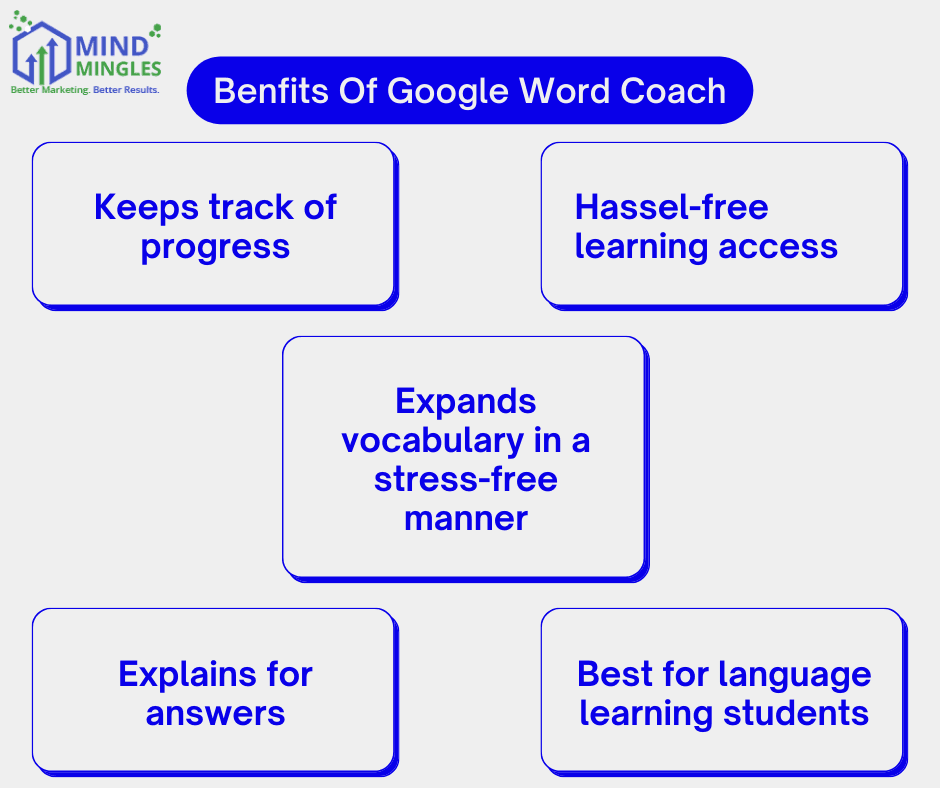 MIND MINGLES
Better Marketing. Better Results.

Benfits Of Google Word Coach

Keeps track of progress

Hassel-free learning access

Expands vocabulary in a stress-free manner

Explains for answers

Best for language learning students